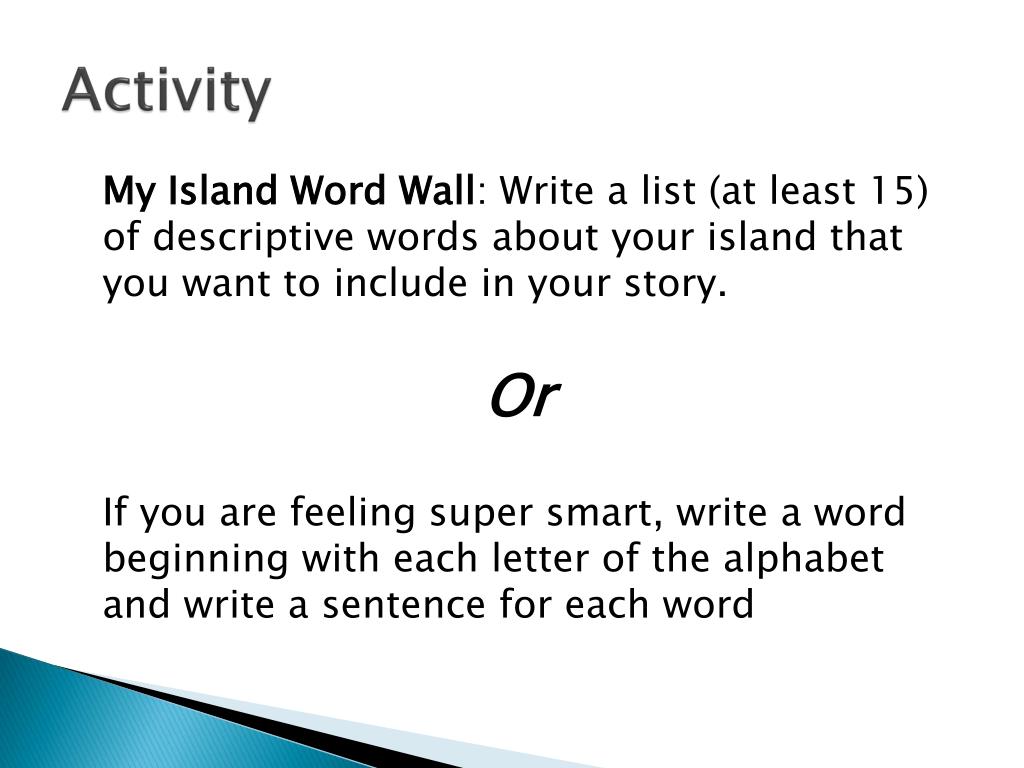 Activity

My Island Word Wall: Write a list (at least 15) of descriptive words about your island that you want to include in your story.

Or

If you are feeling super smart, write a word beginning with each letter of the alphabet and write a sentence for each word